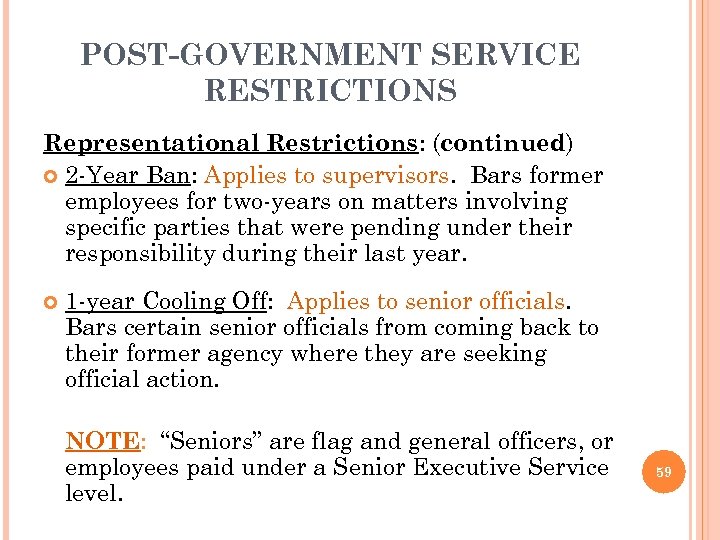 POST-GOVERNMENT SERVICE RESTRICTIONS

Representational Restrictions: (continued)

2-Year Ban: Applies to supervisors. Bars former employees for two-years on matters involving specific parties that were pending under their responsibility during their last year.

1-year Cooling Off: Applies to senior officials. Bars certain senior officials from coming back to their former agency where they are seeking official action.

NOTE: “Seniors” are flag and general officers, or employees paid under a Senior Executive Service level.

59